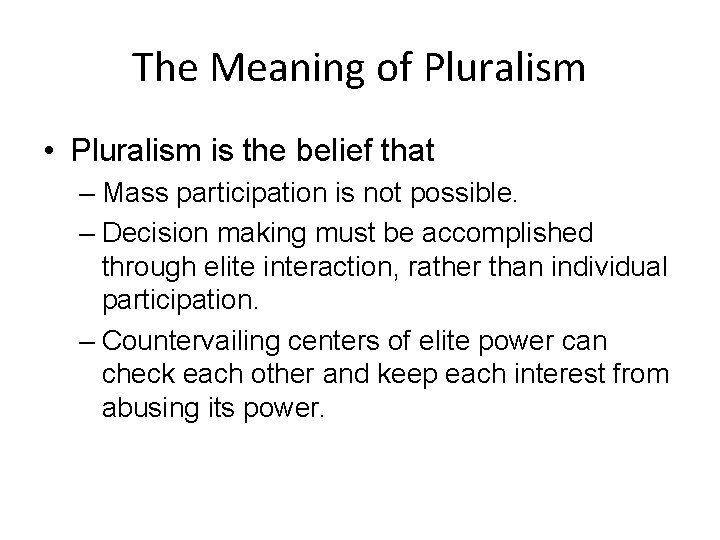 The Meaning of Pluralism

• Pluralism is the belief that
– Mass participation is not possible.
– Decision making must be accomplished through elite interaction, rather than individual participation.
– Countervailing centers of elite power can check each other and keep each interest from abusing its power.